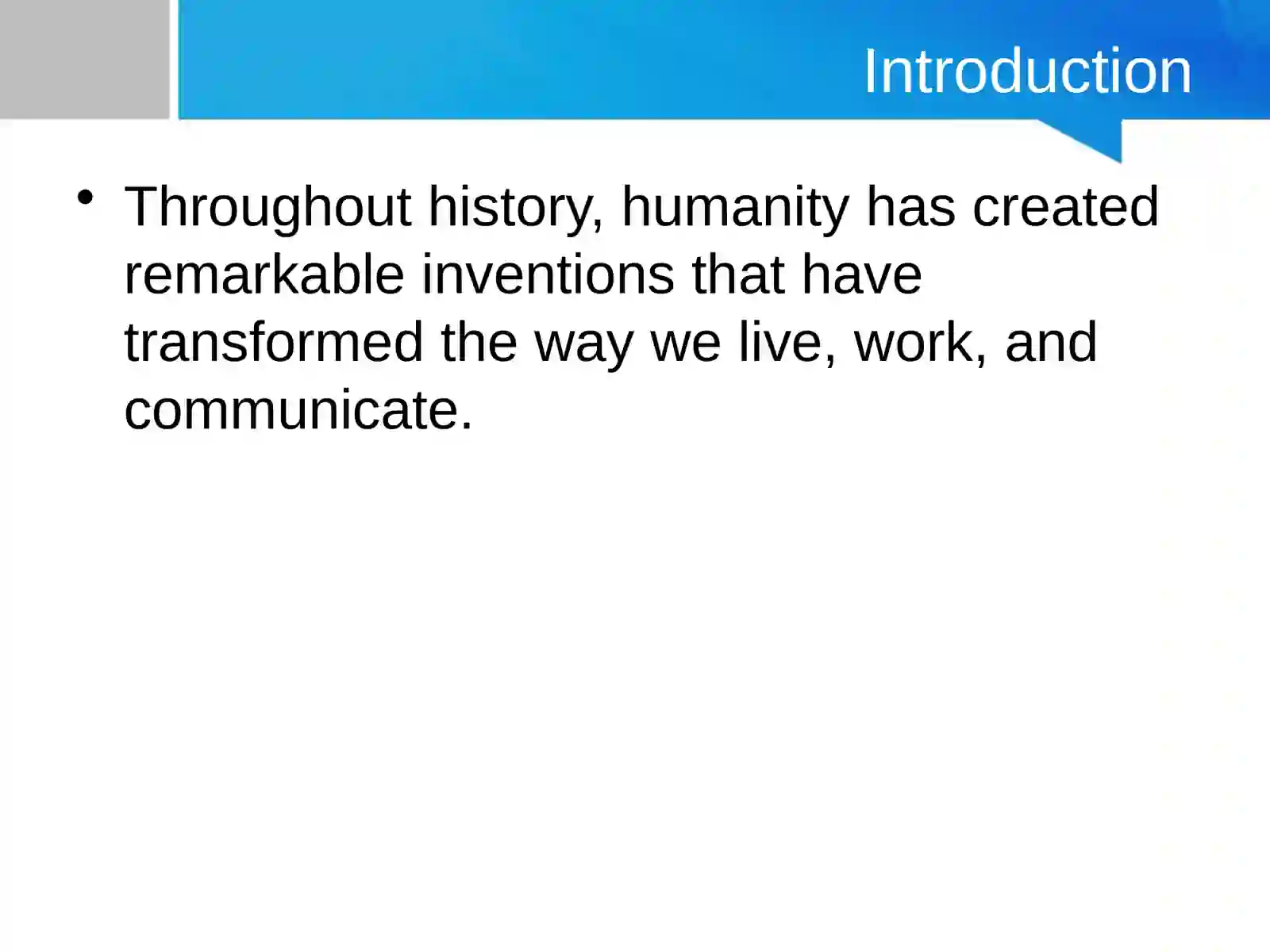 Introduction

• Throughout history, humanity has created remarkable inventions that have transformed the way we live, work, and communicate.